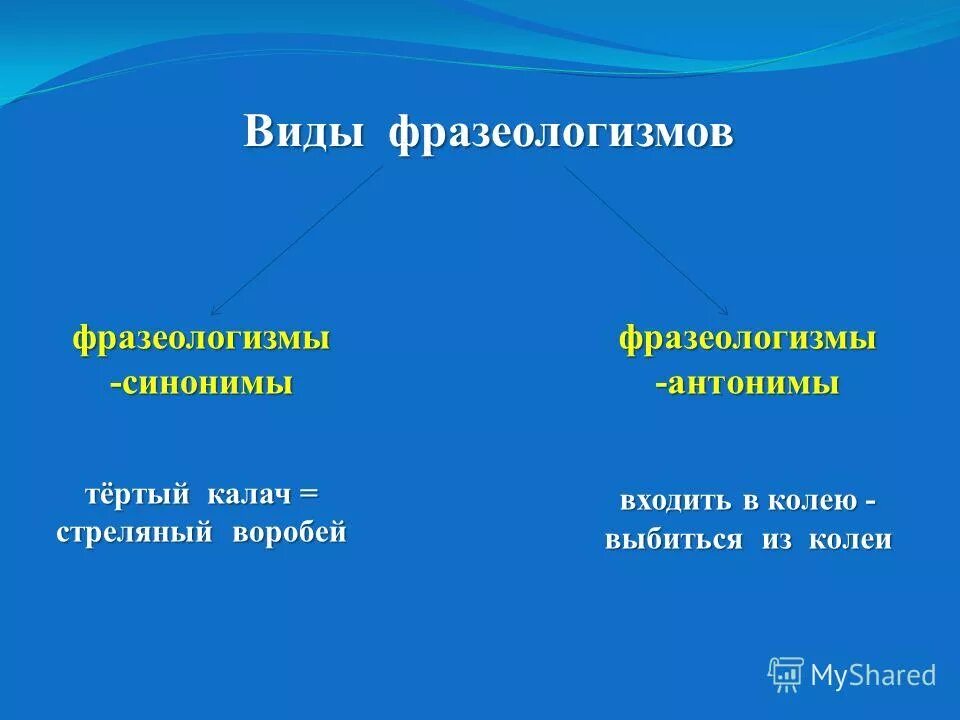 Виды фразеологизмов

фразеологизмы -синонимы

тёртый калач = стреляный воробей

фразеологизмы -антонимы

входить в колею - выбиться из колеи

MyShared